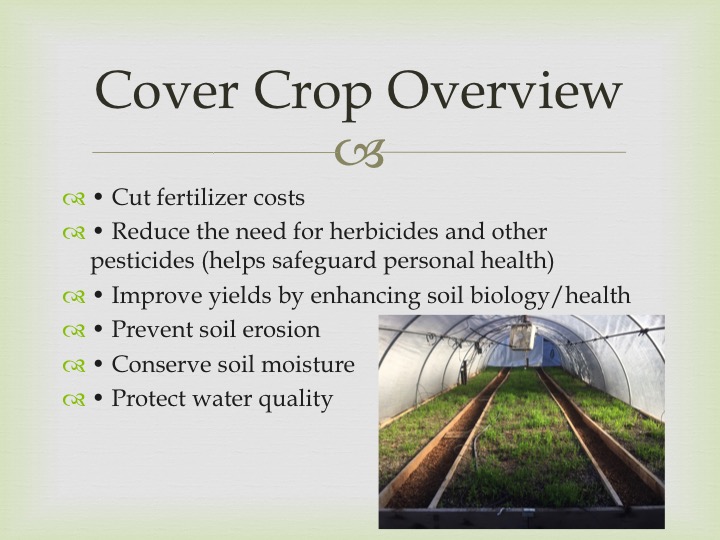 Cover Crop Overview

• Cut fertilizer costs

• Reduce the need for herbicides and other pesticides (helps safeguard personal health)

• Improve yields by enhancing soil biology/health

• Prevent soil erosion

• Conserve soil moisture

• Protect water quality